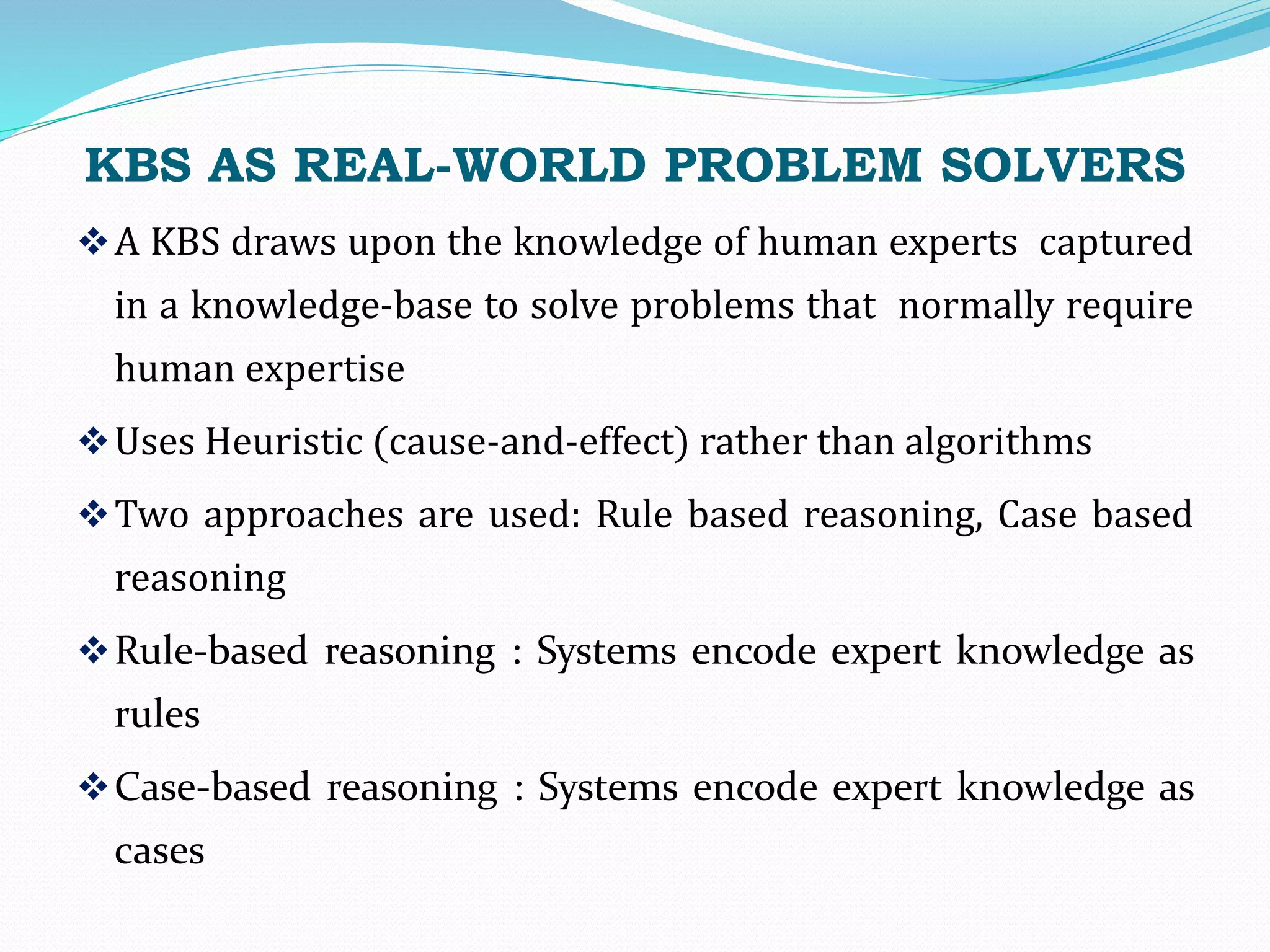 KBS AS REAL-WORLD PROBLEM SOLVERS

❖ A KBS draws upon the knowledge of human experts captured in a knowledge-base to solve problems that normally require human expertise

❖ Uses Heuristic (cause-and-effect) rather than algorithms

❖ Two approaches are used: Rule based reasoning, Case based reasoning

❖ Rule-based reasoning : Systems encode expert knowledge as rules

❖ Case-based reasoning : Systems encode expert knowledge as cases